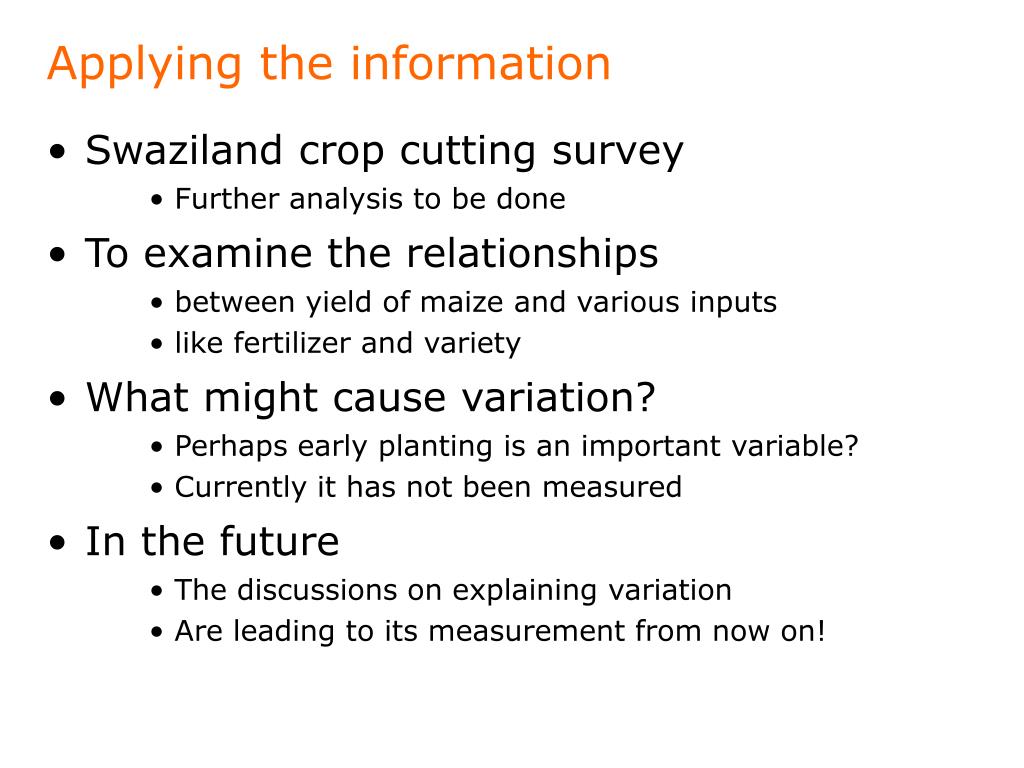 Applying the information

• Swaziland crop cutting survey
  • Further analysis to be done

• To examine the relationships
  • between yield of maize and various inputs
  • like fertilizer and variety

• What might cause variation?
  • Perhaps early planting is an important variable?
  • Currently it has not been measured

• In the future
  • The discussions on explaining variation
  • Are leading to its measurement from now on!